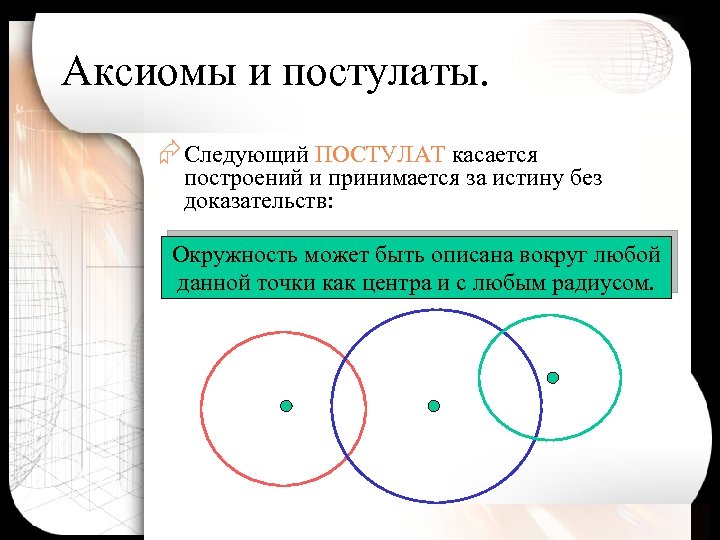 Аксиомы и постулаты.

Следующий ПОСТУЛАТ касается построений и принимается за истину без доказательств:

Окружность может быть описана вокруг любой данной точки как центра и с любым радиусом.